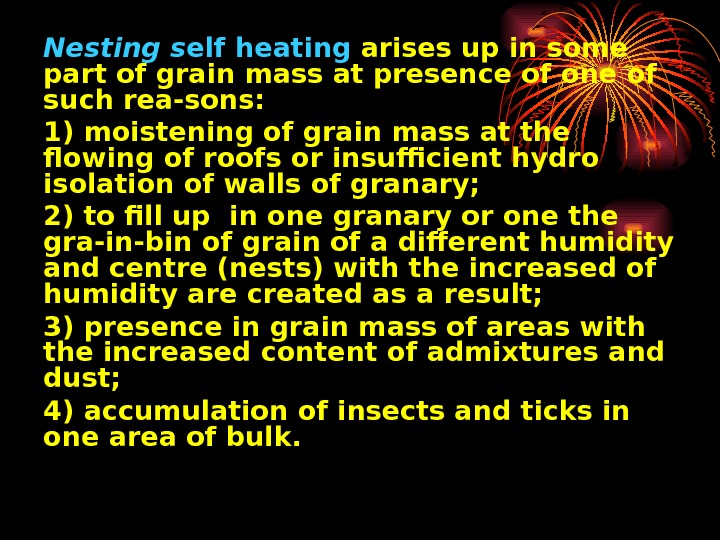 Nesting self heating arises up in some part of grain mass at presence of one of such rea-sons:

1) moistening of grain mass at the flowing of roofs or insufficient hydro isolation of walls of granary;

2) to fill up in one granary or one the gra-in-bin of grain of a different humidity and centre (nests) with the increased of humidity are created as a result;

3) presence in grain mass of areas with the increased content of admixtures and dust;

4) accumulation of insects and ticks in one area of bulk.